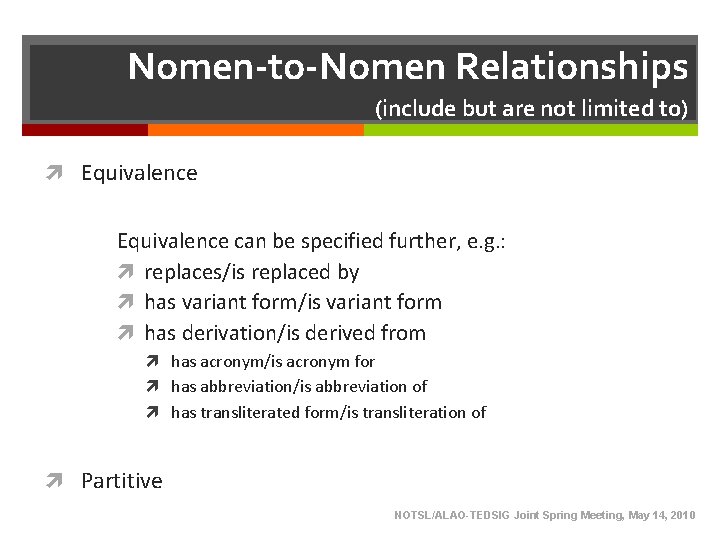 Nomen-to-Nomen Relationships
(include but are not limited to)

Equivalence

Equivalence can be specified further, e.g.:

replaces/is replaced by

has variant form/is variant form

has derivation/is derived from

has acronym/is acronym for

has abbreviation/is abbreviation of

has transliterated form/is transliteration of

Partitive

NOTSL/ALAO-TEDSIG Joint Spring Meeting, May 14, 2010